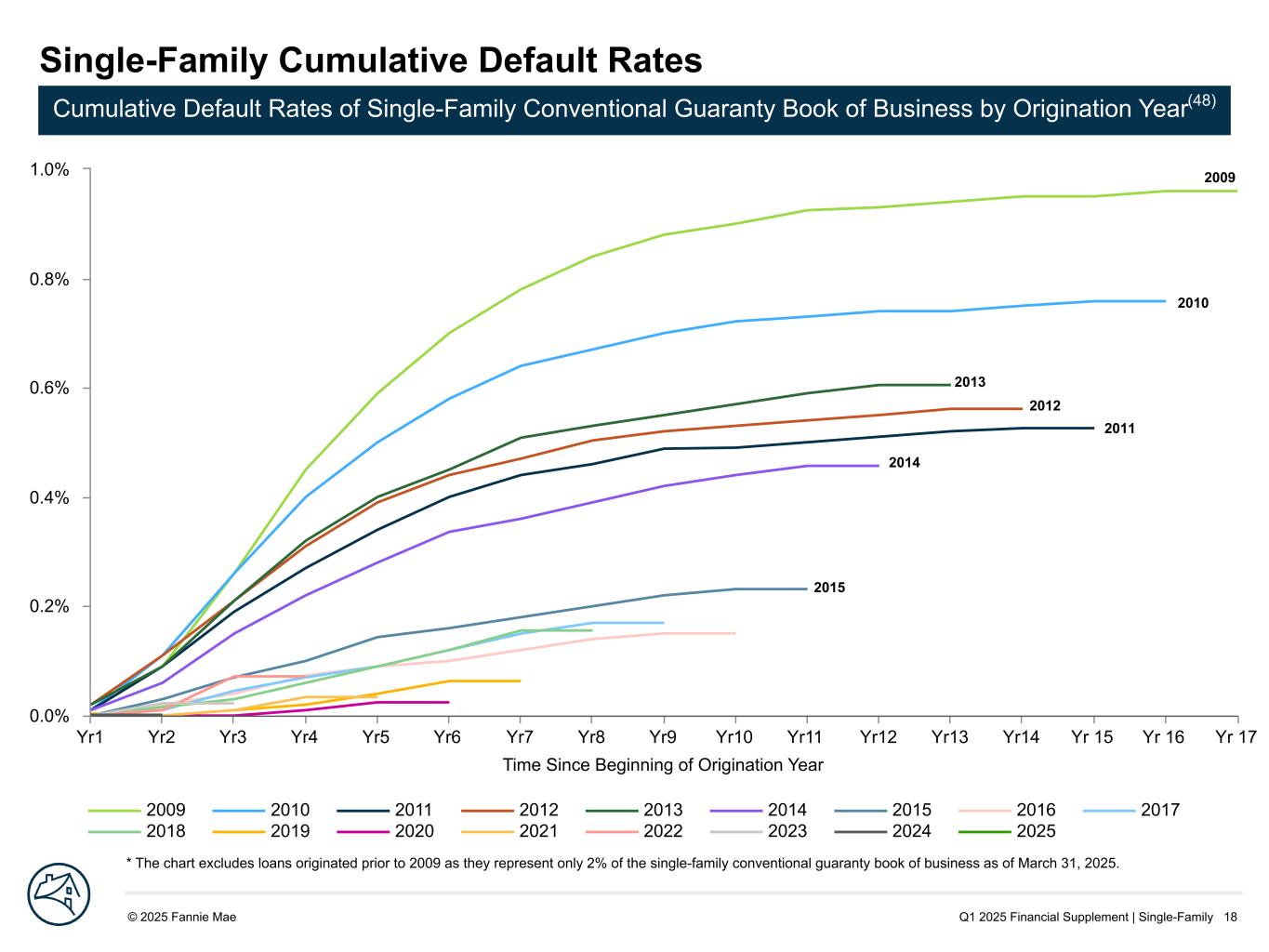 Single-Family Cumulative Default Rates

Cumulative Default Rates of Single-Family Conventional Guaranty Book of Business by Origination Year$^{(48)}$

1.0%
0.8%
0.6%
0.4%
0.2%
0.0%

2009
2010
2013
2012
2011
2014
2015

Yr1 Yr2 Yr3 Yr4 Yr5 Yr6 Yr7 Yr8 Yr9 Yr10 Yr11 Yr12 Yr13 Yr14 Yr 15 Yr 16 Yr 17

Time Since Beginning of Origination Year

2009 2010 2011 2012 2013 2014 2015 2016 2017
2018 2019 2020 2021 2022 2023 2024 2025

* The chart excludes loans originated prior to 2009 as they represent only 2% of the single-family conventional guaranty book of business as of March 31, 2025.

© 2025 Fannie Mae

Q1 2025 Financial Supplement | Single-Family 18